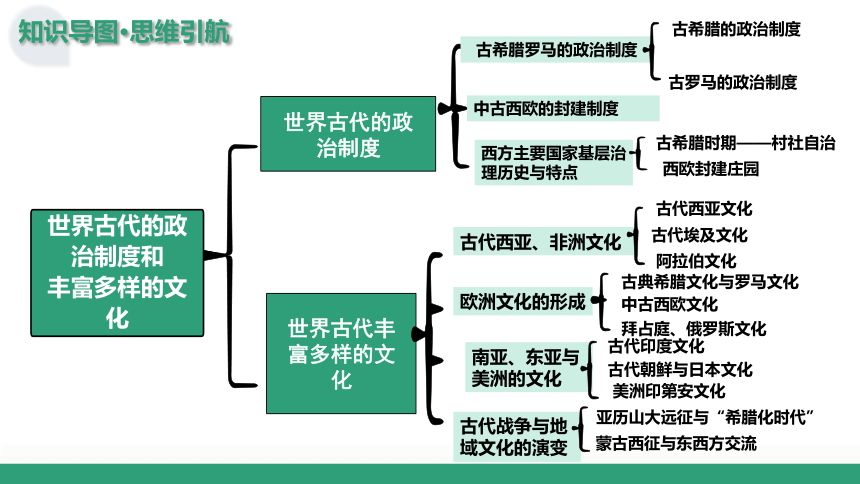 知识导图·思维引航

世界古代的政治制度和丰富多样的文化

世界古代的政治制度

古希腊罗马的政治制度
古希腊的政治制度
古罗马的政治制度

中古西欧的封建制度

西方主要国家基层治理历史与特点
古希腊时期——村社自治
西欧封建庄园

世界古代丰富多样的文化

古代西亚、非洲文化
古代西亚文化
古代埃及文化
阿拉伯文化

欧洲文化的形成
古典希腊文化与罗马文化
中古西欧文化
拜占庭、俄罗斯文化

南亚、东亚与美洲的文化
古代印度文化
古代朝鲜与日本文化
美洲印第安文化

古代战争与地域文化的演变
亚历山大远征与“希腊化时代”
蒙古西征与东西方交流